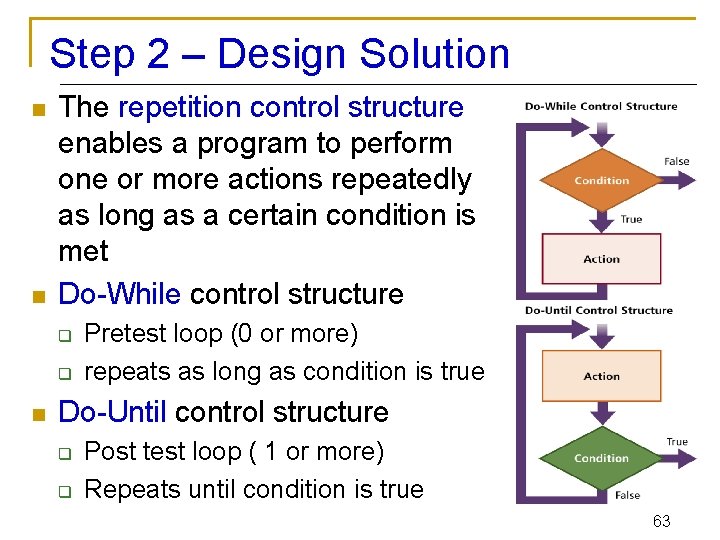 Step 2 – Design Solution

- The repetition control structure enables a program to perform one or more actions repeatedly as long as a certain condition is met
- Do-While control structure
  - Pretest loop (0 or more)
  - repeats as long as condition is true
- Do-Until control structure
  - Post test loop ( 1 or more)
  - Repeats until condition is true

Do-While Control Structure
Condition
False
True
Action

Do-Until Control Structure
Action
Condition
True
False

63